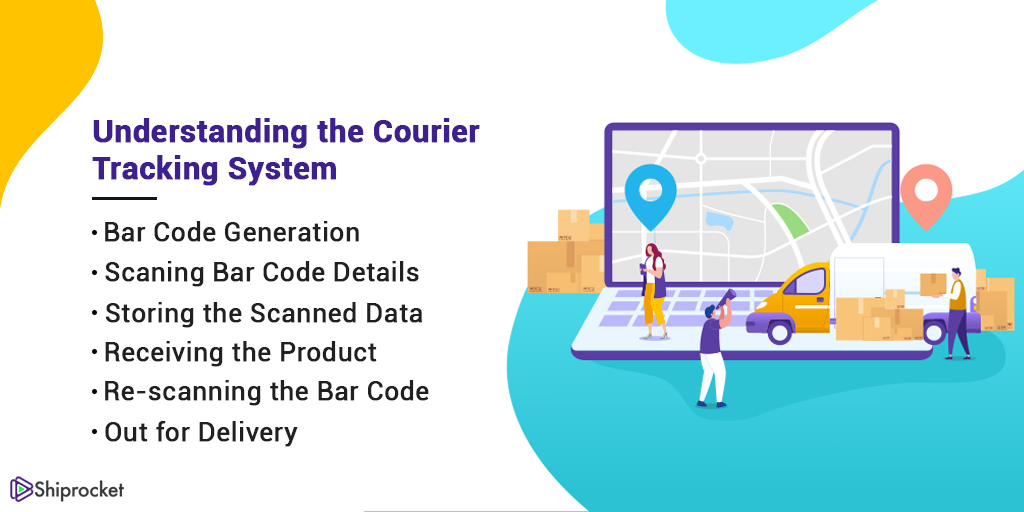 Understanding the Courier Tracking System

• Bar Code Generation
• Scaning Bar Code Details
• Storing the Scanned Data
• Receiving the Product
• Re-scanning the Bar Code
• Out for Delivery

Shiprocket